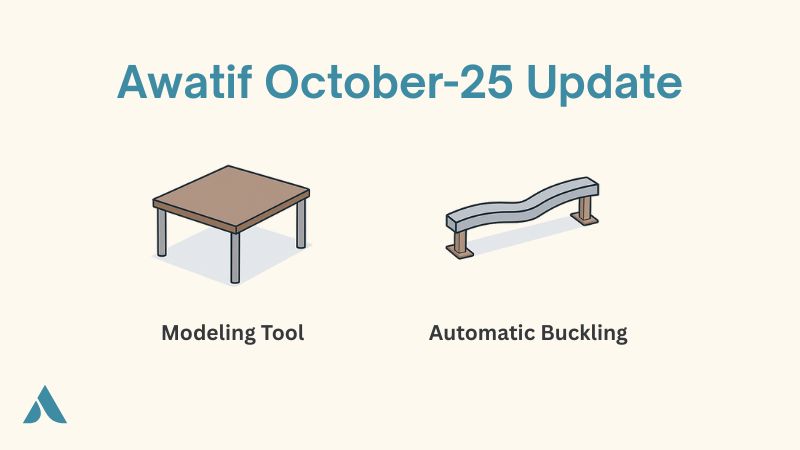 Awatif October-25 Update

Modeling Tool

Automatic Buckling